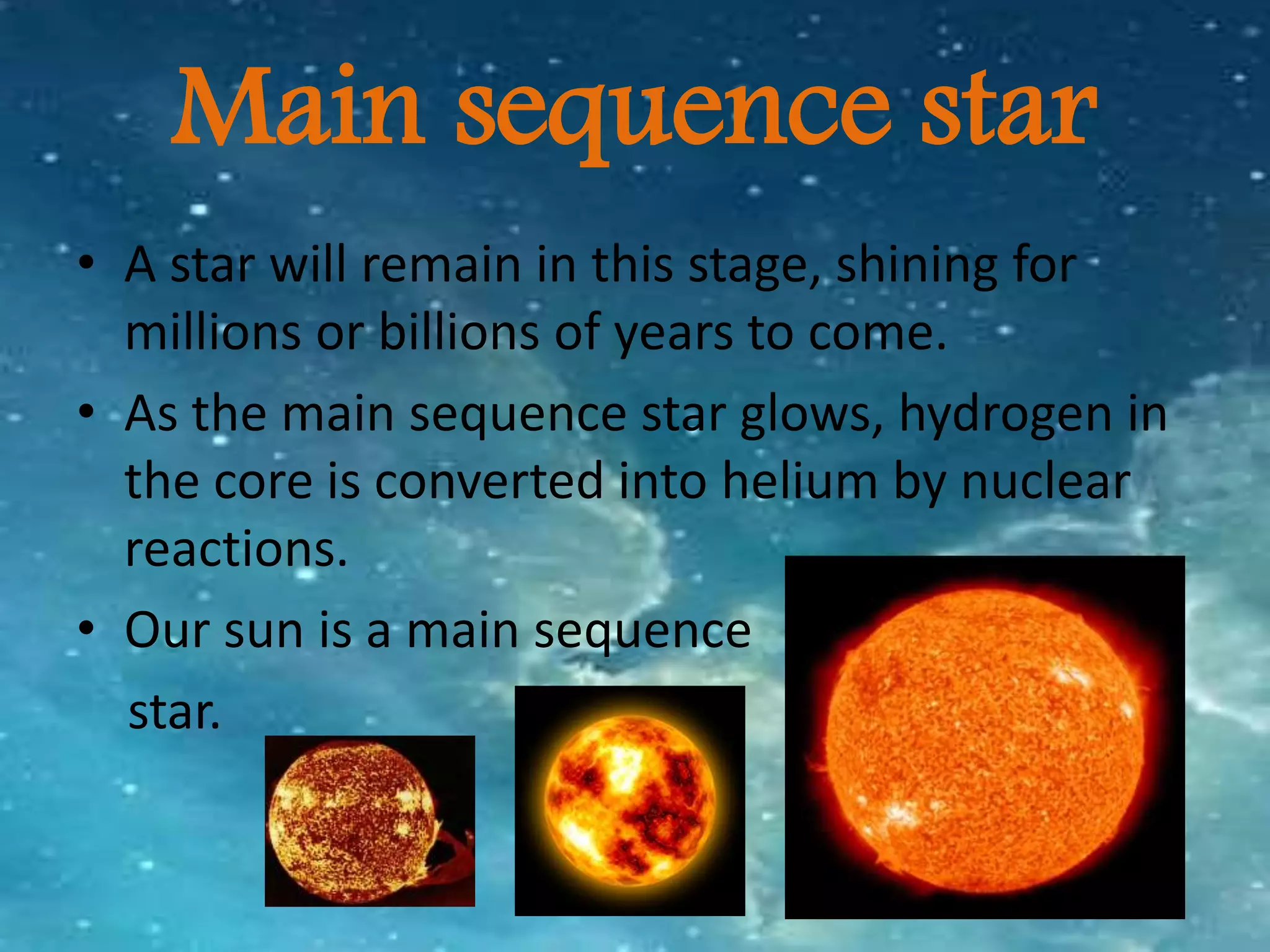 Main sequence star

• A star will remain in this stage, shining for millions or billions of years to come.

• As the main sequence star glows, hydrogen in the core is converted into helium by nuclear reactions.

• Our sun is a main sequence star.